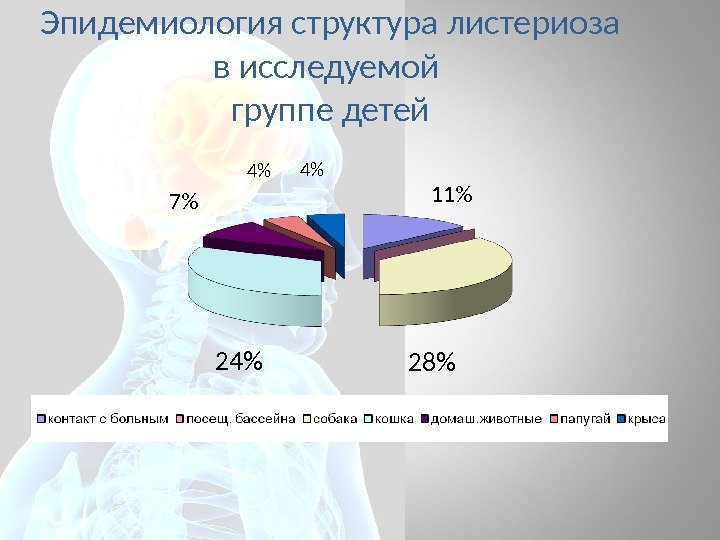 Эпидемиология структура листериоза в исследуемой группе детей

4%
4%
7%
11%
24%
28%

контакт с больным
посещ. бассейна
собака
кошка
домаш.животные
папугай
крыса